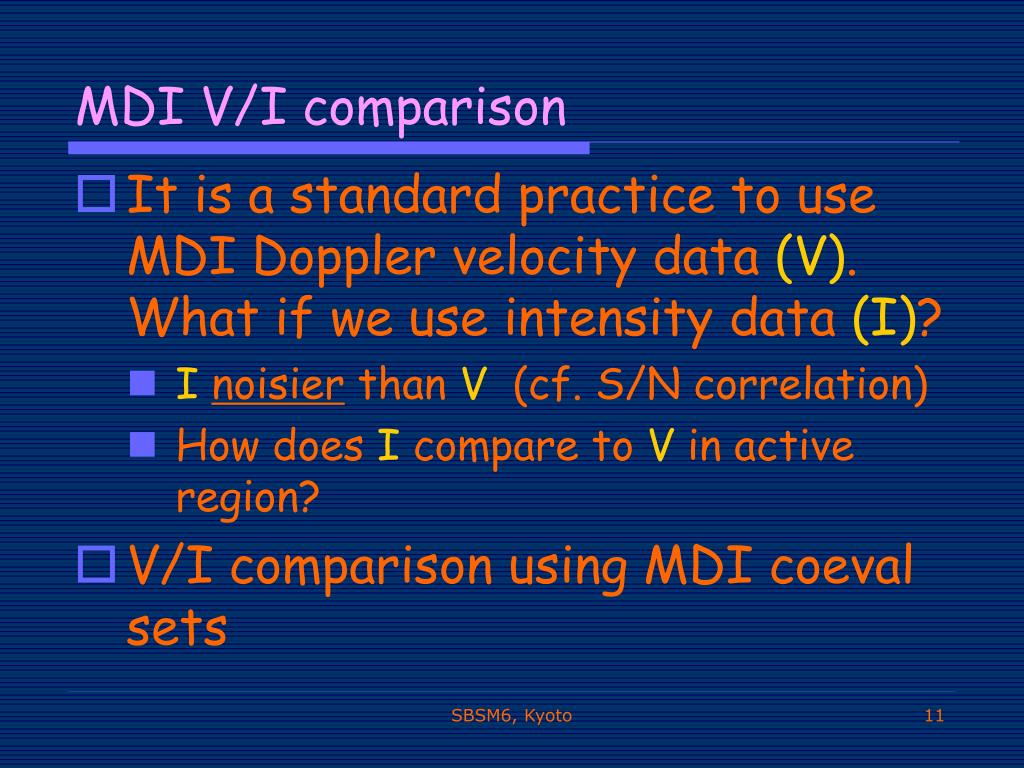 MDI V/I comparison

It is a standard practice to use MDI Doppler velocity data (V). What if we use intensity data (I)?

I noisier than V (cf. S/N correlation)

How does I compare to V in active region?

V/I comparison using MDI coeval sets

SBSM6, Kyoto

11